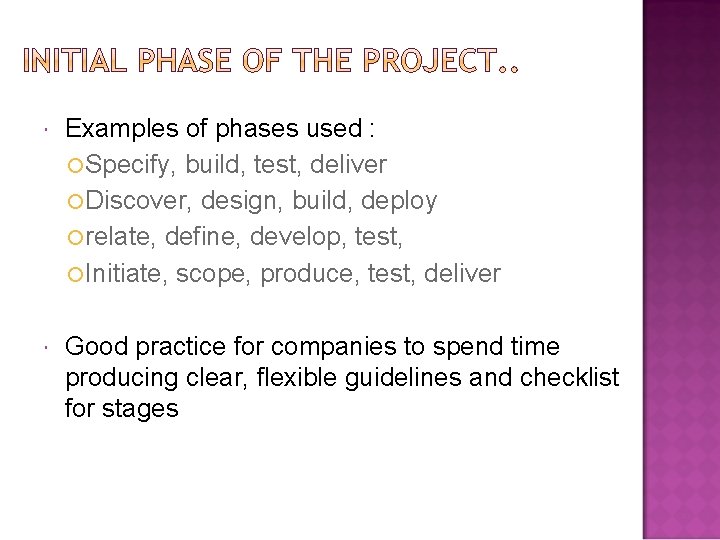 INITIAL PHASE OF THE PROJECT..

Examples of phases used :
Specify, build, test, deliver
Discover, design, build, deploy
relate, define, develop, test,
Initiate, scope, produce, test, deliver

Good practice for companies to spend time producing clear, flexible guidelines and checklist for stages